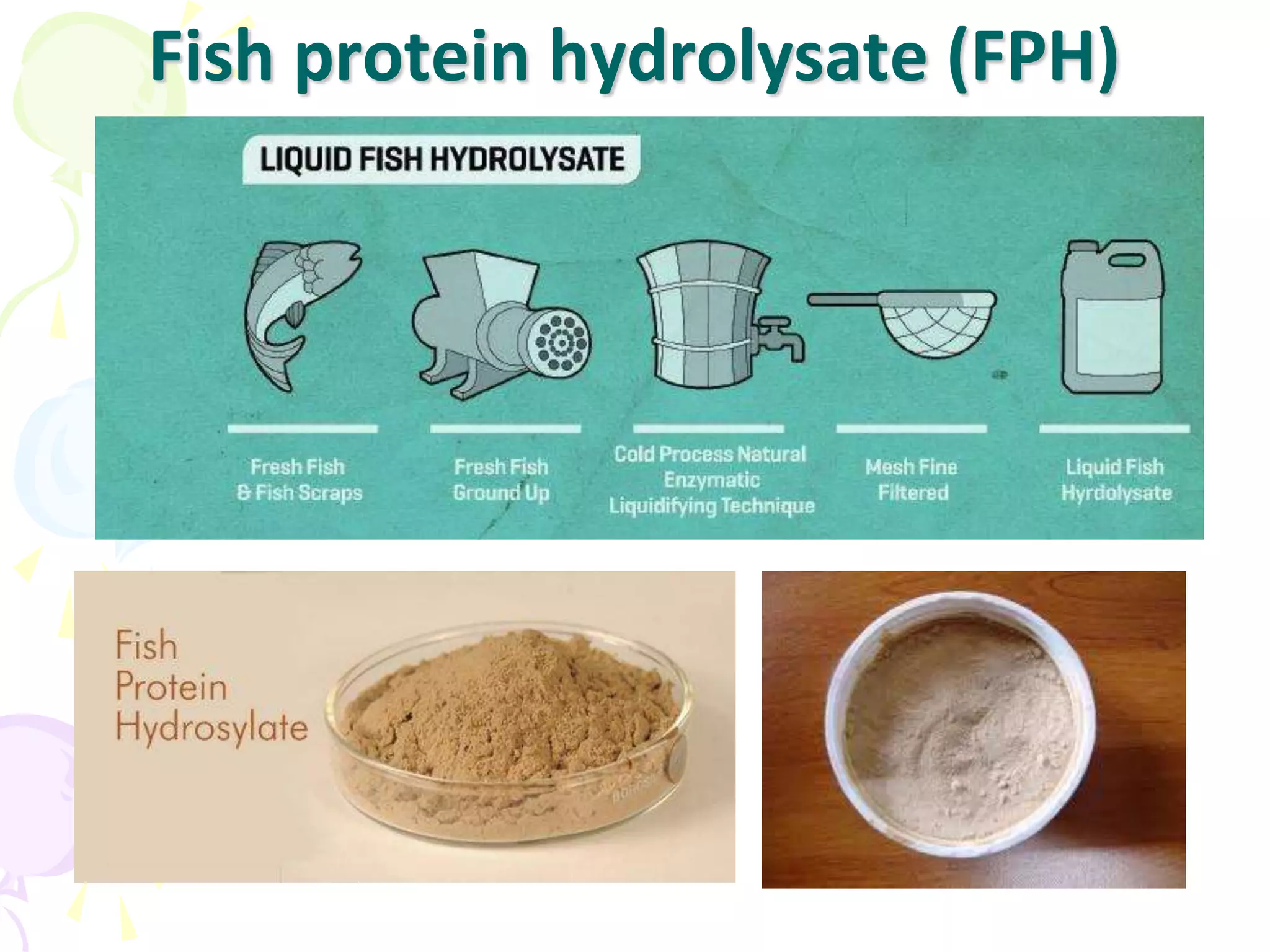 Fish protein hydrolysate (FPH)

LIQUID FISH HYDROLYSATE

Fresh Fish
& Fish Scraps

Fresh Fish
Ground Up

Cold Process Natural
Enzymatic
Liquidifying Technique

Mesh Fine
Filtered

Liquid Fish
Hyrdolysate

Fish
Protein
Hydrosylate